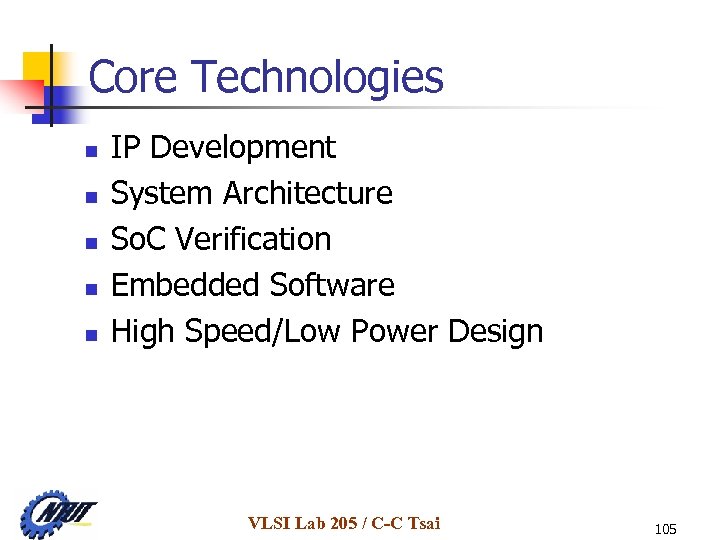 Core Technologies

- IP Development
- System Architecture
- SoC Verification
- Embedded Software
- High Speed/Low Power Design

NTUT

VLSI Lab 205 / C-C Tsai

105